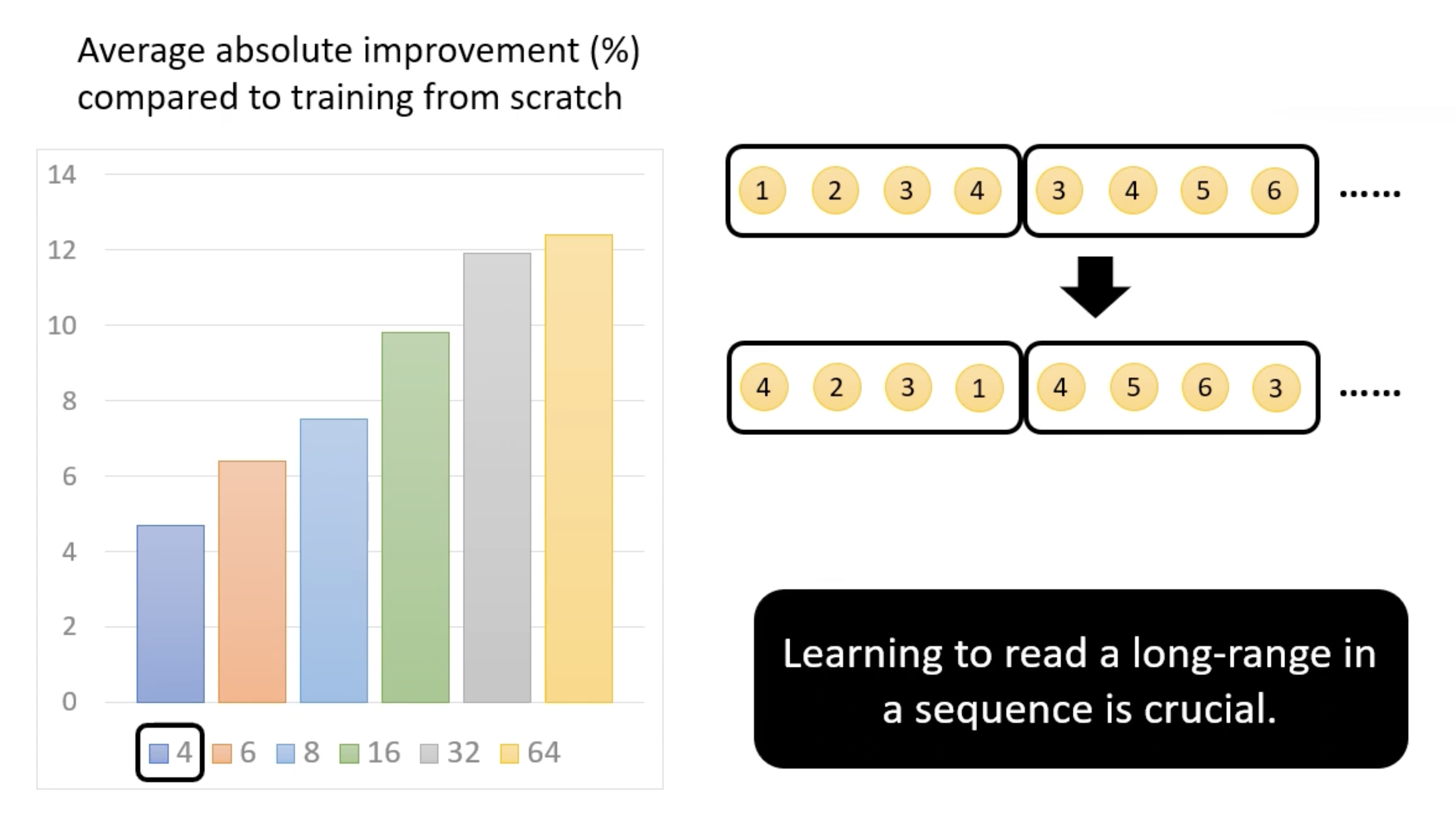 Average absolute improvement (%) compared to training from scratch

14
12
10
8
6
4
2
0

4 6 8 16 32 64

1 2 3 4 3 4 5 6 ......

4 2 3 1 4 5 6 3 ......

Learning to read a long-range in a sequence is crucial.